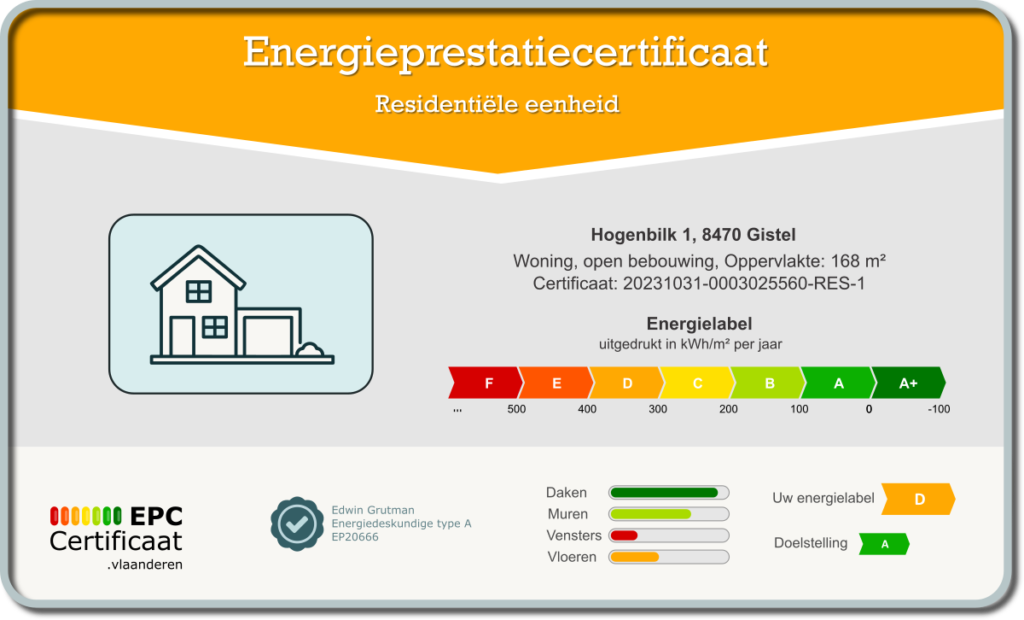 Energieprestatiecertificaat

Residentiële eenheid

Hogenbilk 1, 8470 Gistel

Woning, open bebouwing, Oppervlakte: 168 m²

Certificaat: 20231031-0003025560-RES-1

Energielabel

uitgedrukt in kWh/m² per jaar

F E D C B A A+

... 500 400 300 200 100 0 -100

EPC Certificaat .vlaanderen

Edwin Grutman
Energiedeskundige type A
EP20666

Daken
Muren
Vensters
Vloeren

Uw energielabel D

Doelstelling A